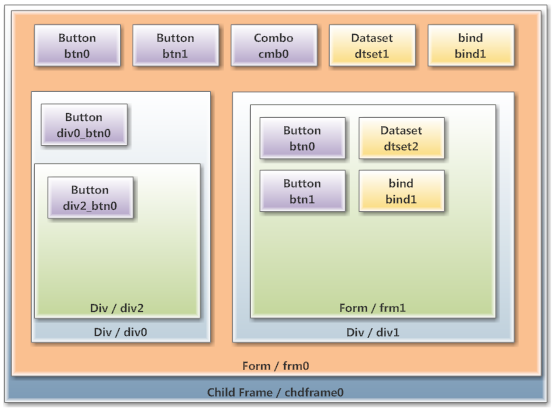 Button
btn0

Button
btn1

Combo
cmb0

Dataset
dtset1

bind
bind1

Button
div0_btn0

Button
div2_btn0

Div / div2

Div / div0

Button
btn0

Dataset
dtset2

Button
btn1

bind
bind1

Form / frm1

Div / div1

Form / frm0

Child Frame / chdframe0